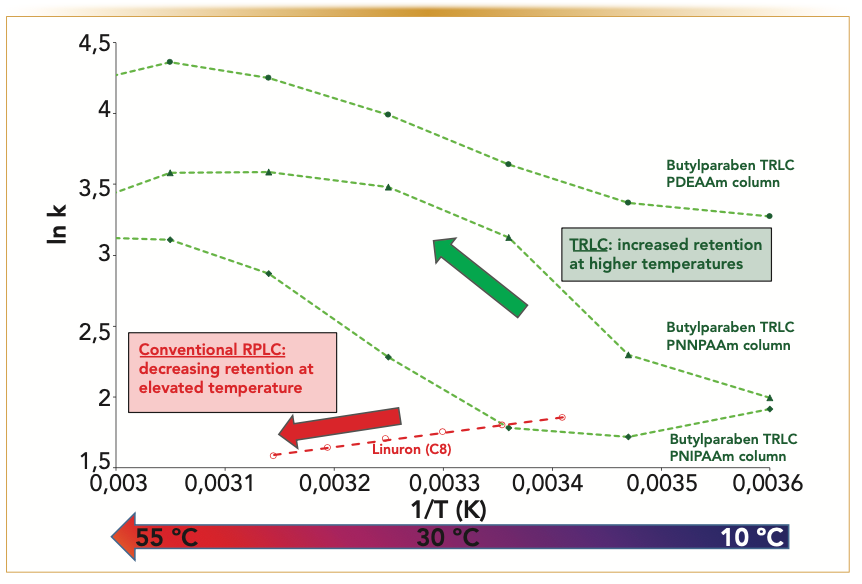 4,5
4
3,5
3
2,5
2
1,5
ln k

Butylparaben TRLC PDEAAm column

TRLC: increased retention at higher temperatures

Butylparaben TRLC PNNPAAm column

Conventional RPLC: decreasing retention at elevated temperature

Linuron (C8)

Butylparaben TRLC PNIPAAm column

0,003 0,0031 0,0032 0,0033 0,0034 0,0035 0,0036
1/T (K)

55 °C 30 °C 10 °C